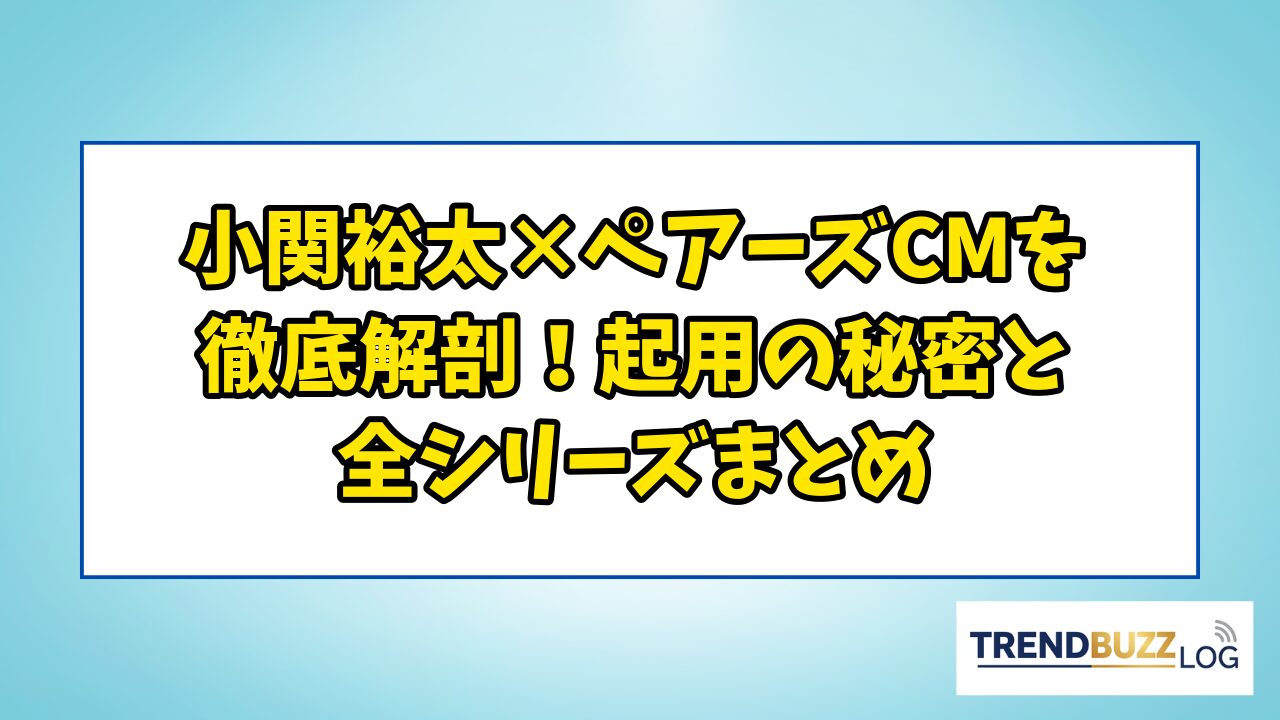 小関裕太×ペアーズCMを
徹底解剖！起用の秘密と
全シリーズまとめ

TRENDBUZZ LOG